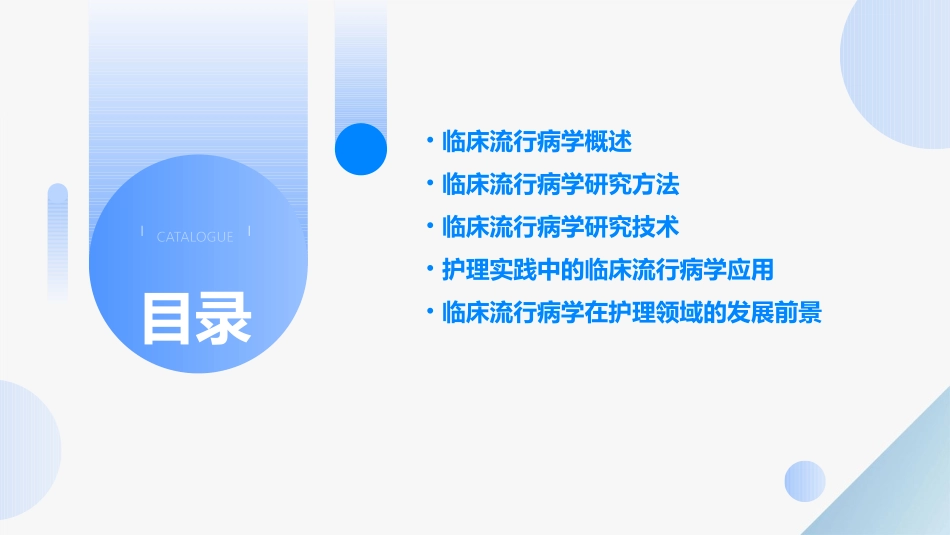 CATALOGUE

目录

• 临床流行病学概述
• 临床流行病学研究方法
• 临床流行病学研究技术
• 护理实践中的临床流行病学应用
• 临床流行病学在护理领域的发展前景